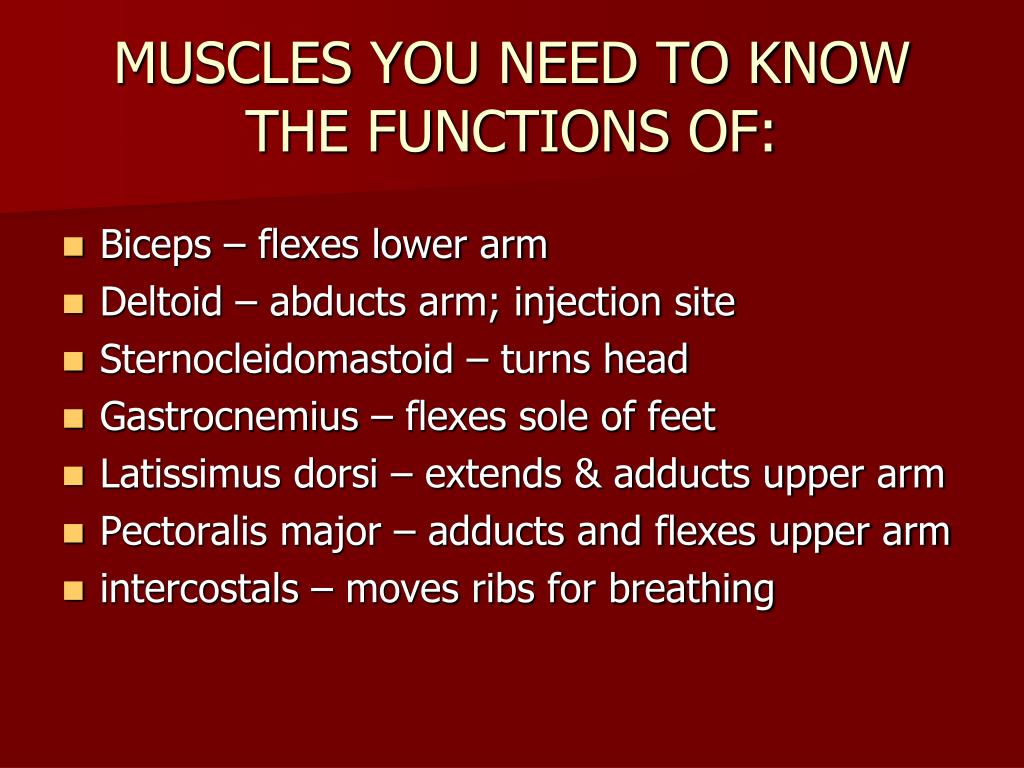 MUSCLES YOU NEED TO KNOW THE FUNCTIONS OF:

- Biceps – flexes lower arm
- Deltoid – abducts arm; injection site
- Sternocleidomastoid – turns head
- Gastrocnemius – flexes sole of feet
- Latissimus dorsi – extends & adducts upper arm
- Pectoralis major – adducts and flexes upper arm
- intercostals – moves ribs for breathing